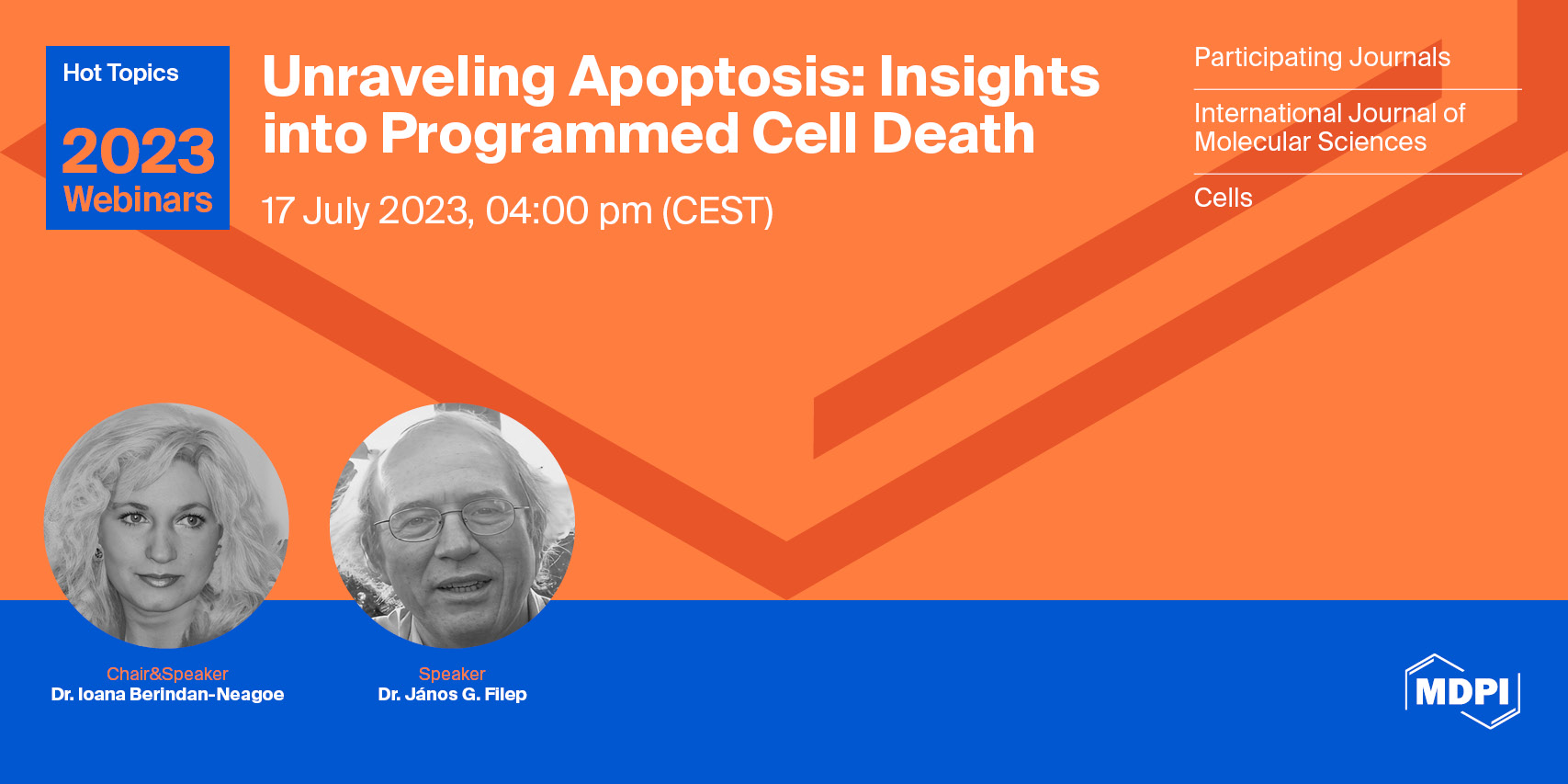 Hot Topics
2023
Webinars

Unraveling Apoptosis: Insights into Programmed Cell Death

17 July 2023, 04:00 pm (CEST)

Participating Journals

International Journal of Molecular Sciences

Cells

Chair&Speaker
Dr. Ioana Berindan-Neagoe

Speaker
Dr. János G. Filep

MDPI